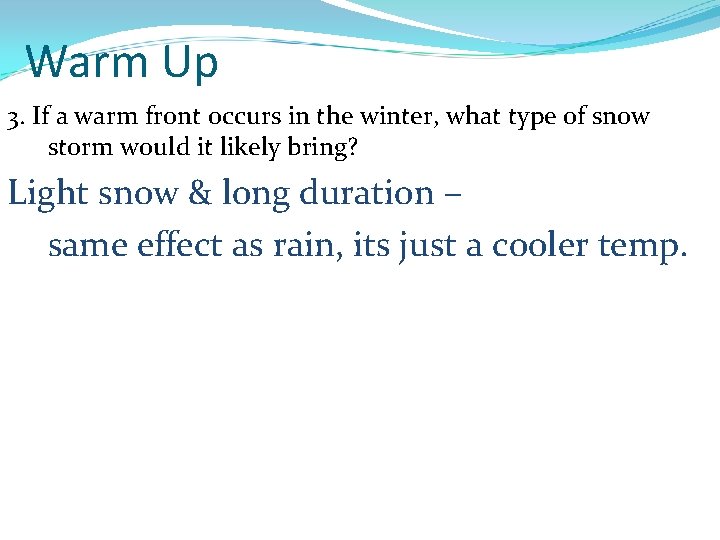 Warm Up

3. If a warm front occurs in the winter, what type of snow storm would it likely bring?

Light snow & long duration –
same effect as rain, its just a cooler temp.